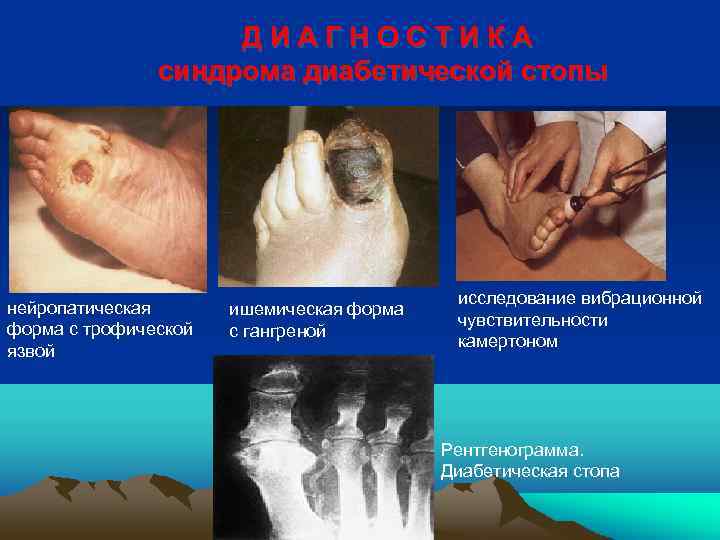 Д И А Г Н О С Т И К А
синдрома диабетической стопы

нейропатическая форма с трофической язвой

ишемическая форма с гангреной

исследование вибрационной чувствительности камертоном

Рентгенограмма. Диабетическая стопа